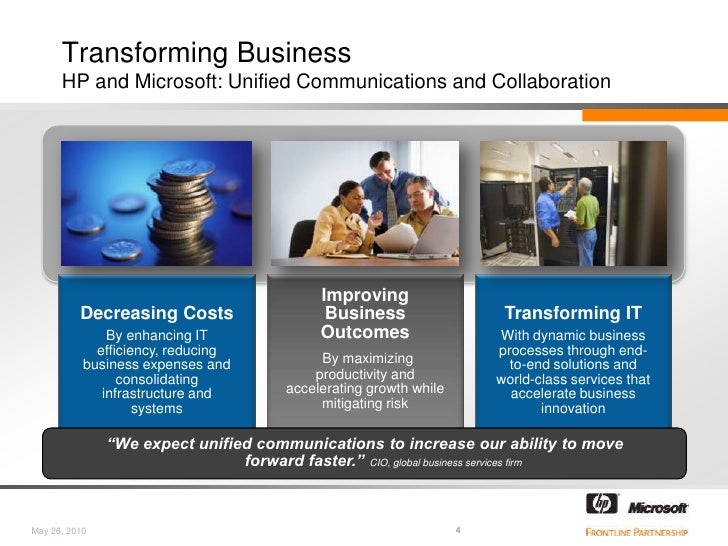 Transforming Business
HP and Microsoft: Unified Communications and Collaboration

Decreasing Costs
By enhancing IT efficiency, reducing business expenses and consolidating infrastructure and systems

Improving Business Outcomes
By maximizing productivity and accelerating growth while mitigating risk

Transforming IT
With dynamic business processes through end-to-end solutions and world-class services that accelerate business innovation

"We expect unified communications to increase our ability to move forward faster." CIO, global business services firm

May 26, 2010
4
hp Microsoft
FRONTLINE PARTNERSHIP